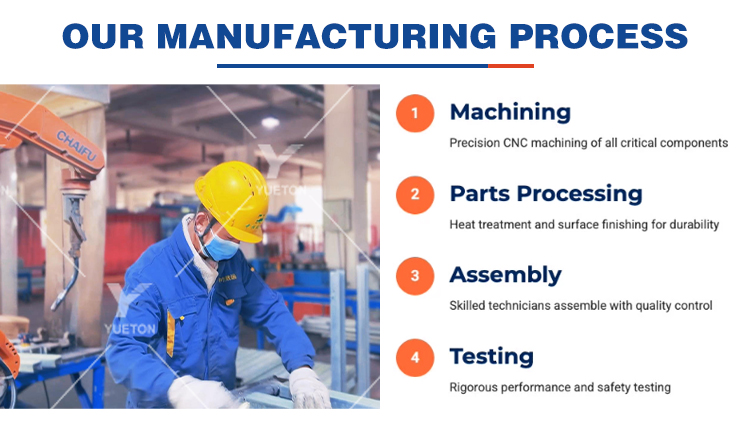 OUR MANUFACTURING PROCESS

CHAIFU

YUETON

YUETON

1 Machining
Precision CNC machining of all critical components

2 Parts Processing
Heat treatment and surface finishing for durability

3 Assembly
Skilled technicians assemble with quality control

4 Testing
Rigorous performance and safety testing